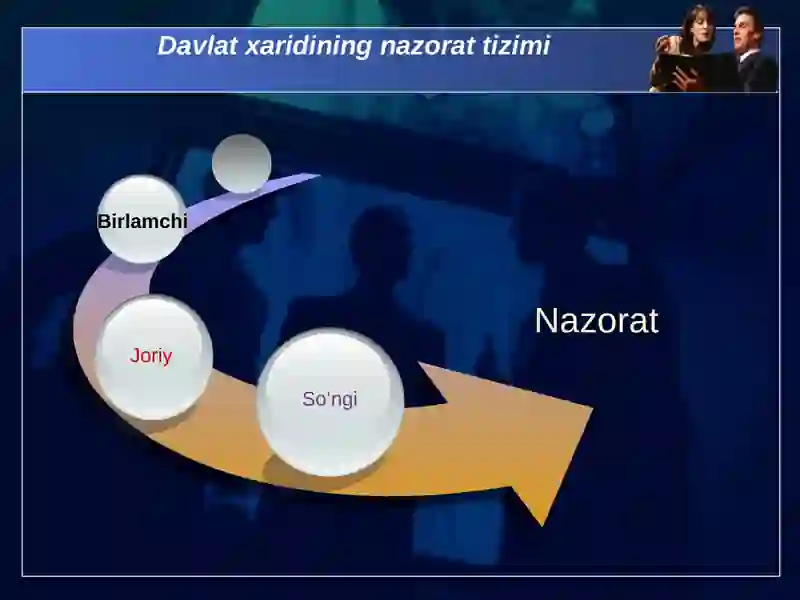 Davlat xaridining nazorat tizimi

Birlamchi

Joriy

So'ngi

Nazorat